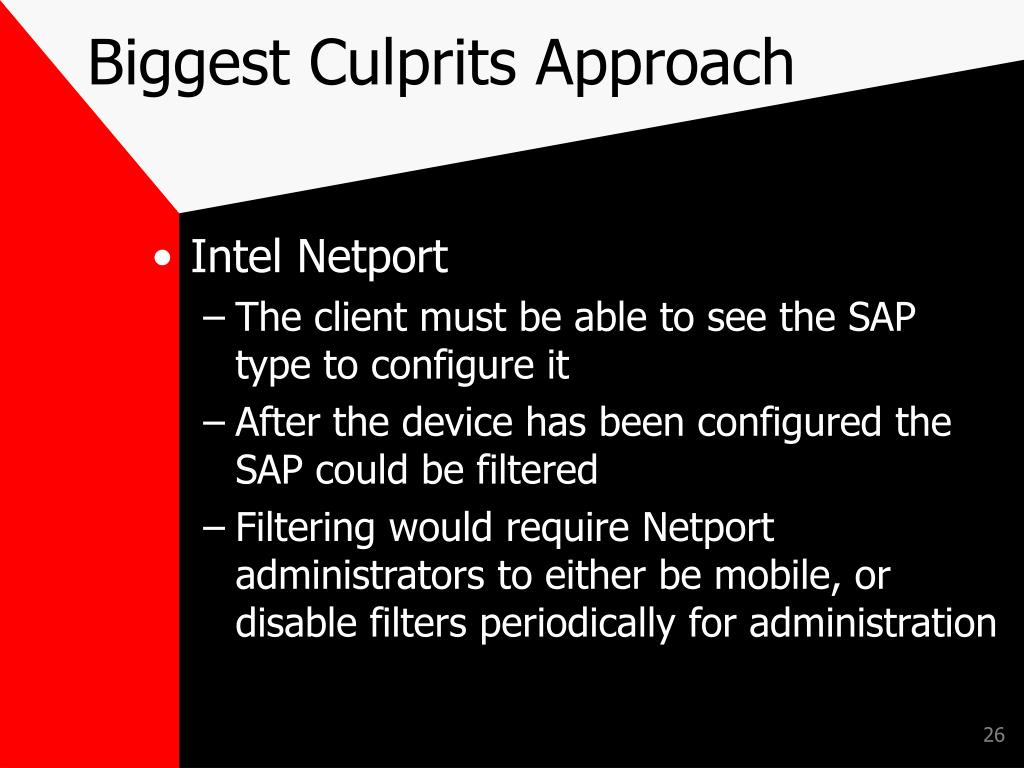 Biggest Culprits Approach

• Intel Netport
– The client must be able to see the SAP type to configure it
– After the device has been configured the SAP could be filtered
– Filtering would require Netport administrators to either be mobile, or disable filters periodically for administration

26